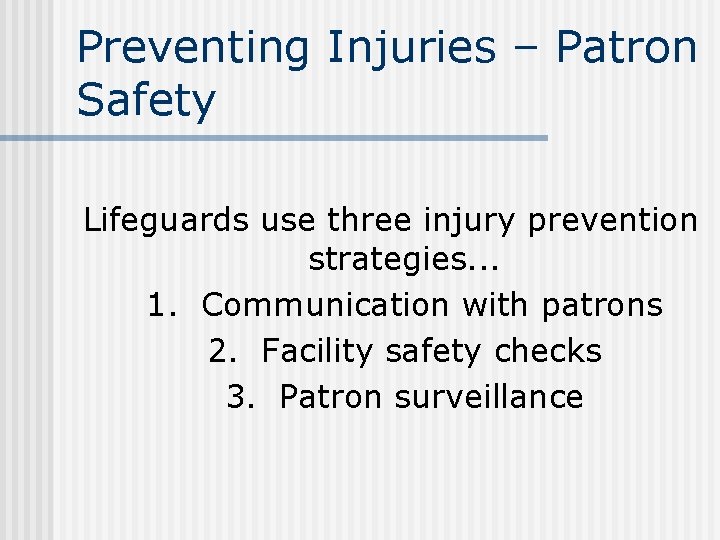 Preventing Injuries – Patron Safety

Lifeguards use three injury prevention strategies...

1. Communication with patrons
2. Facility safety checks
3. Patron surveillance